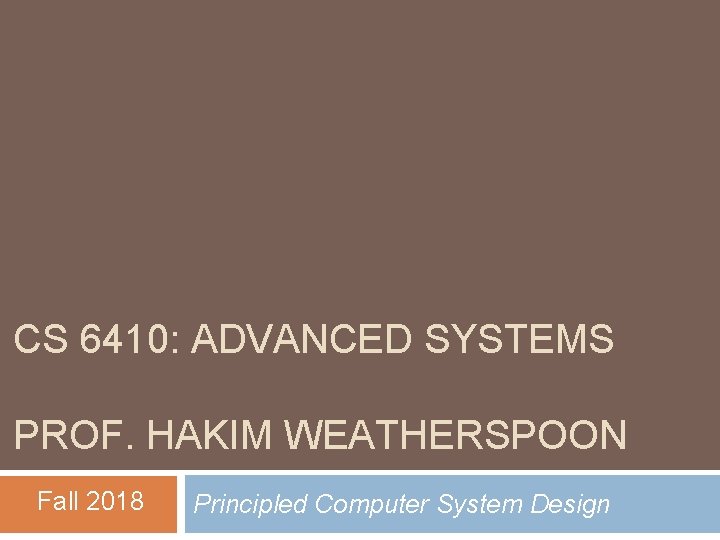 CS 6410: ADVANCED SYSTEMS

PROF. HAKIM WEATHERSPOON

Fall 2018

Principled Computer System Design